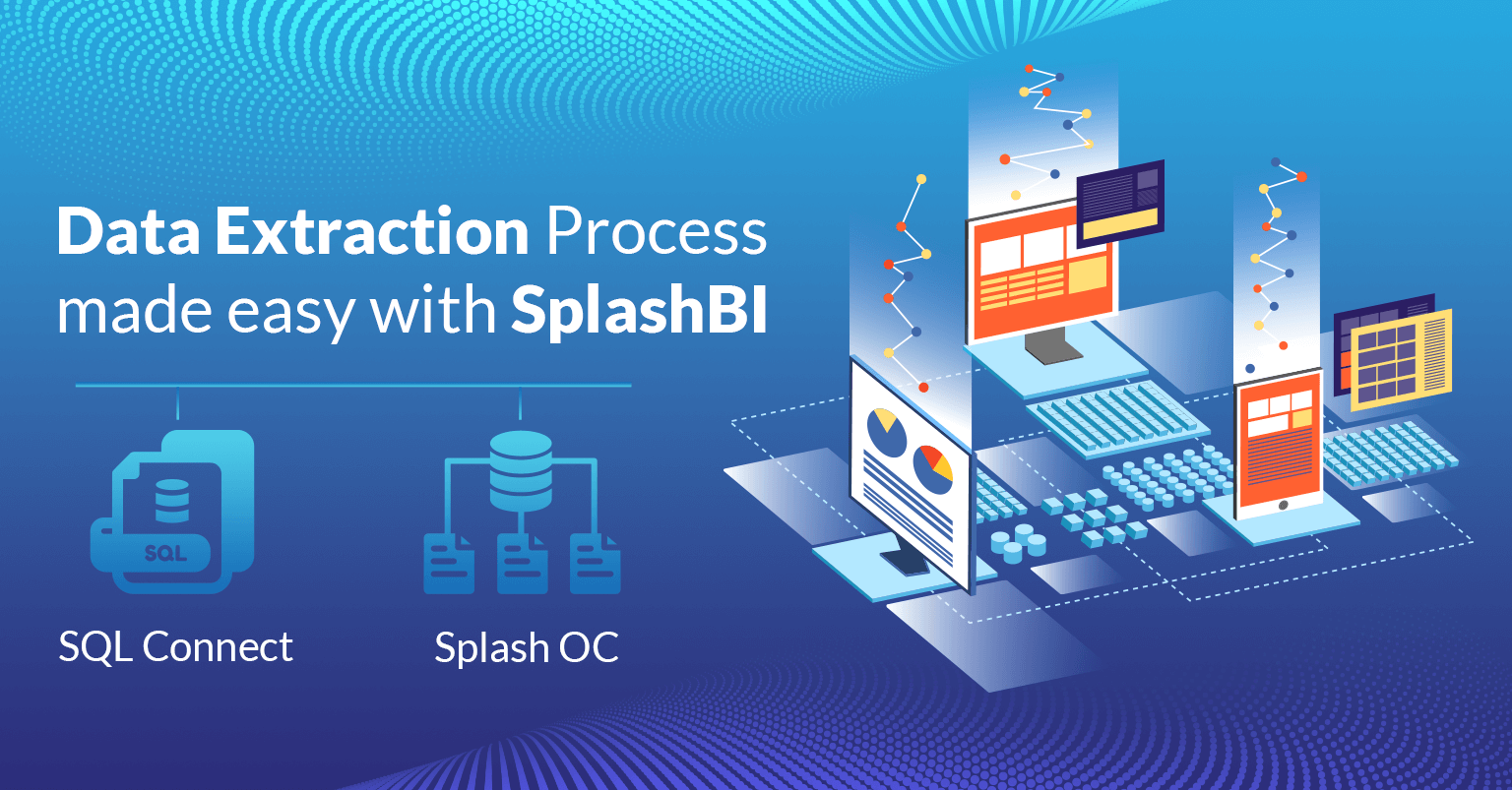 Data Extraction Process made easy with SplashBI

SQL

SQL Connect

Splash OC